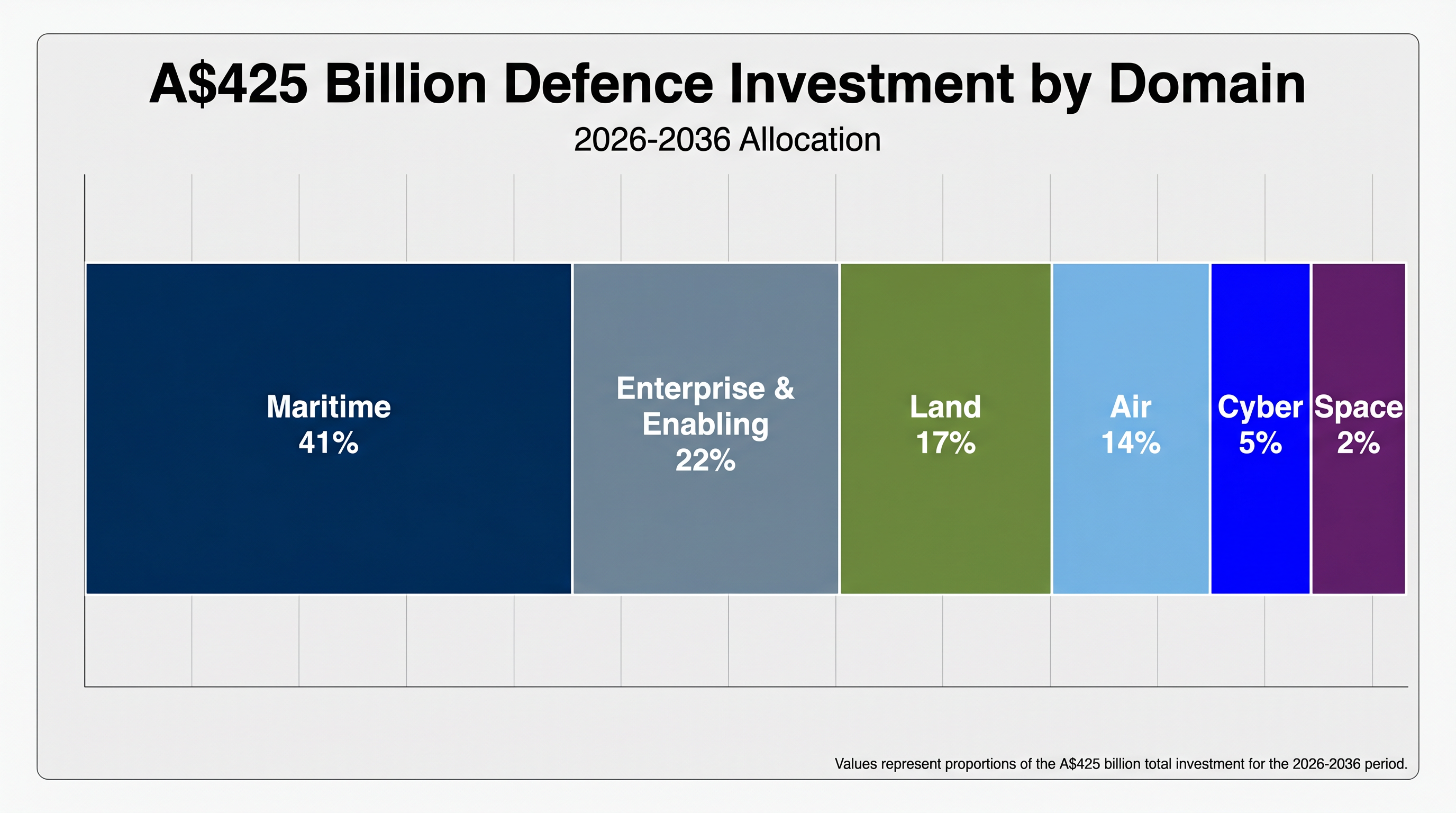 A$425 Billion Defence Investment by Domain

2026-2036 Allocation

Maritime
41%

Enterprise & Enabling
22%

Land
17%

Air
14%

Cyber
5%

Space
2%

Values represent proportions of the A$425 billion total investment for the 2026-2036 period.